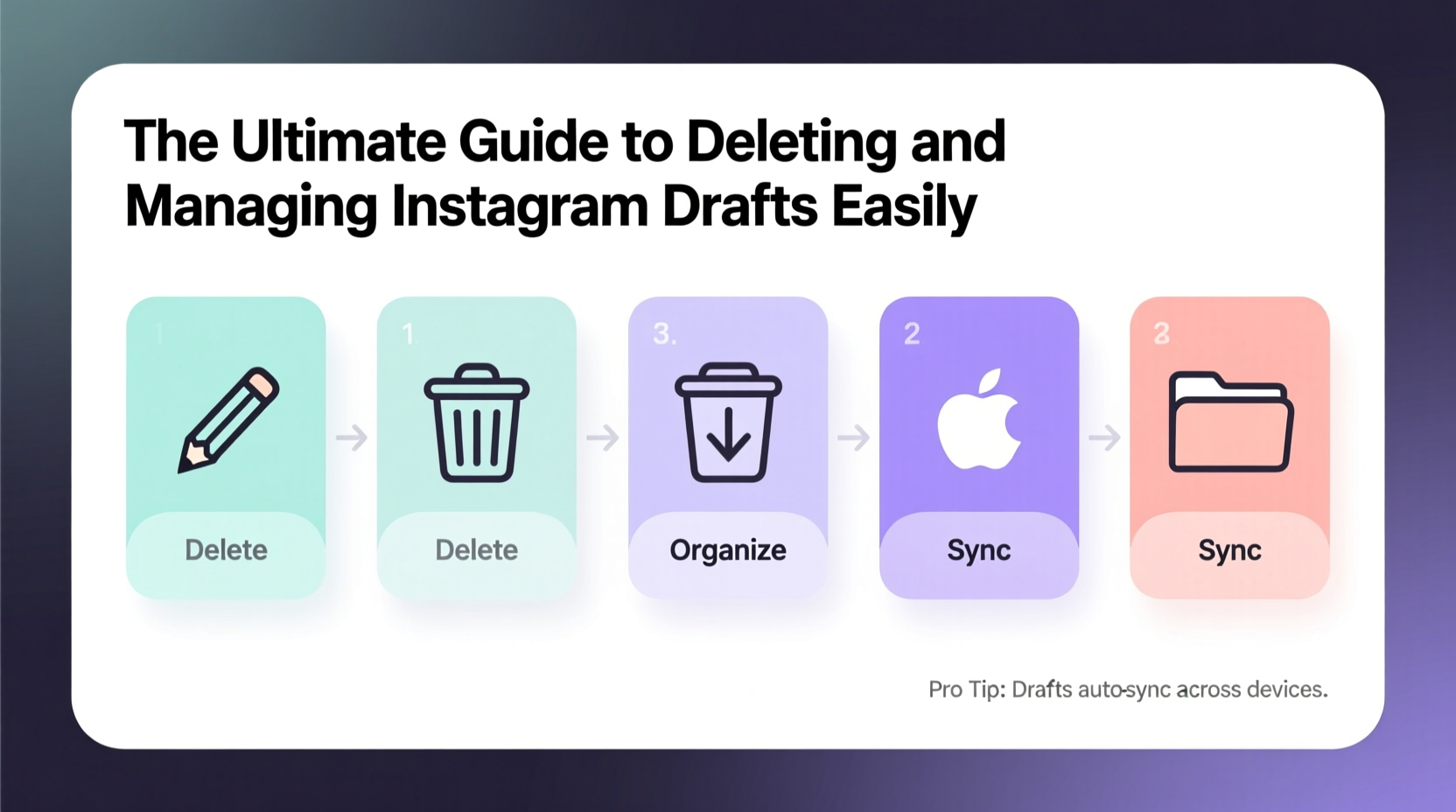 The Ultimate Guide to Deleting and Managing Instagram Drafts Easily

1

Delete

1

Delete

3.

Organize

2

Sync

2

Sync

Pro Tip: Drafts auto-sync across devices.